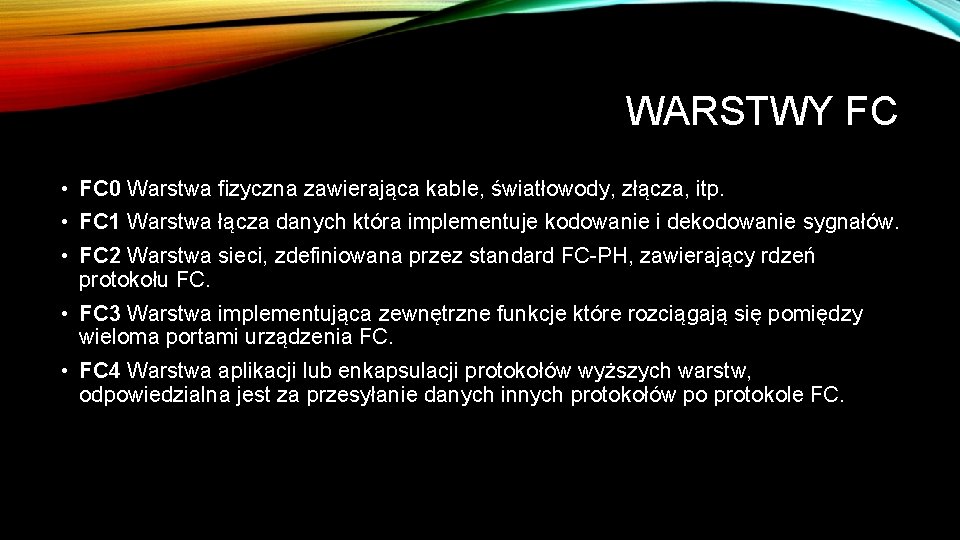 WARSTWY FC

• FC0 Warstwa fizyczna zawierająca kable, światłowody, złącza, itp.

• FC1 Warstwa łącza danych która implementuje kodowanie i dekodowanie sygnałów.

• FC2 Warstwa sieci, zdefiniowana przez standard FC-PH, zawierający rdzeń protokołu FC.

• FC3 Warstwa implementująca zewnętrzne funkcje które rozciągają się pomiędzy wieloma portami urządzenia FC.

• FC4 Warstwa aplikacji lub enkapsulacji protokołów wyższych warstw, odpowiedzialna jest za przesyłanie danych innych protokołów po protokole FC.